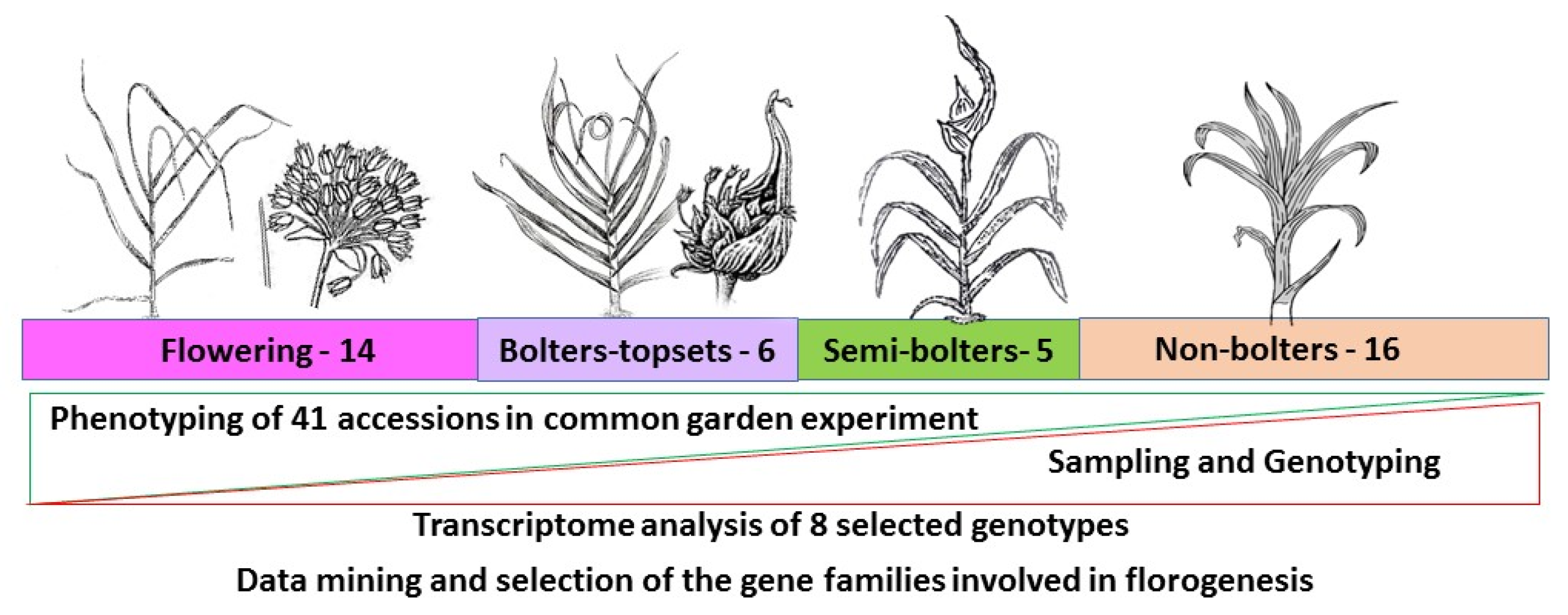 Flowering - 14
Bolters-topsets - 6
Semi-bolters- 5
Non-bolters - 16

Phenotyping of 41 accessions in common garden experiment

Sampling and Genotyping

Transcriptome analysis of 8 selected genotypes

Data mining and selection of the gene families involved in florogenesis